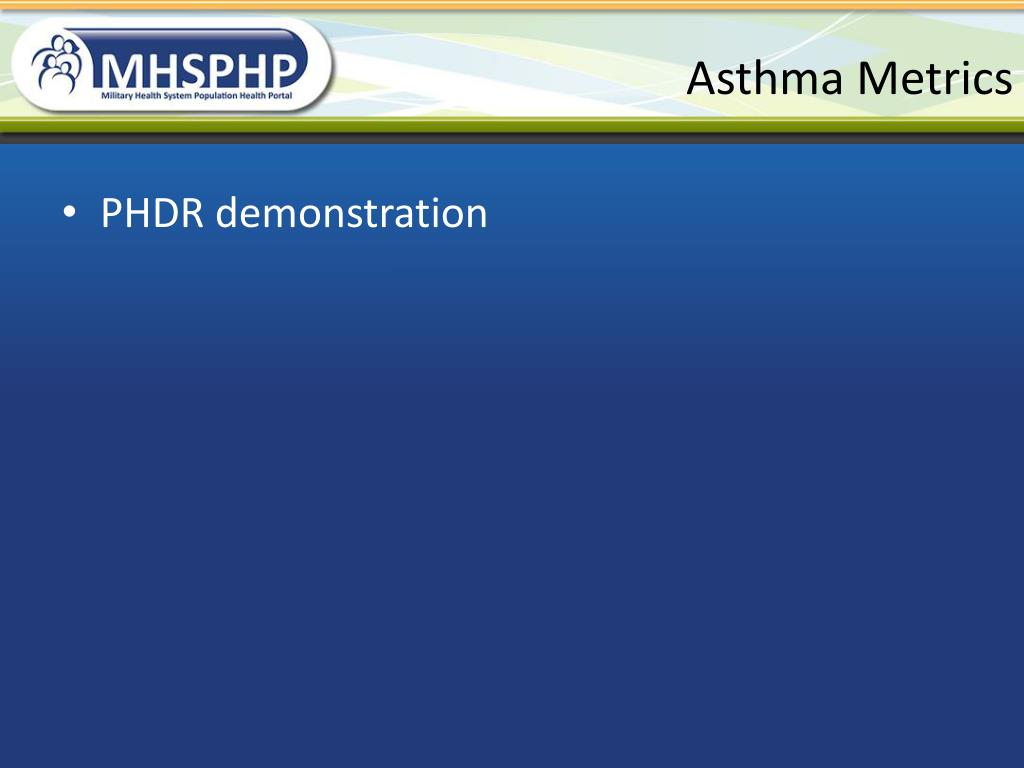 MHSPHP
Military Health System Population Health Portal

Asthma Metrics

• PHDR demonstration